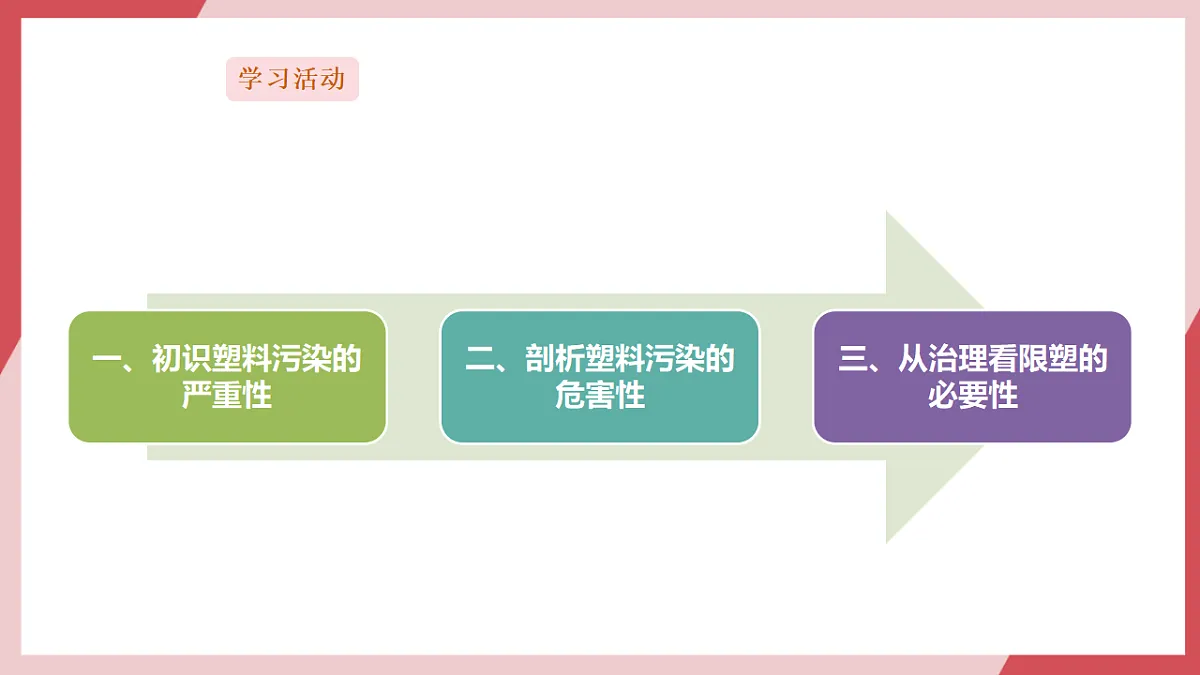 学习活动

一、初识塑料污染的严重性

二、剖析塑料污染的危害性

三、从治理看限塑的必要性